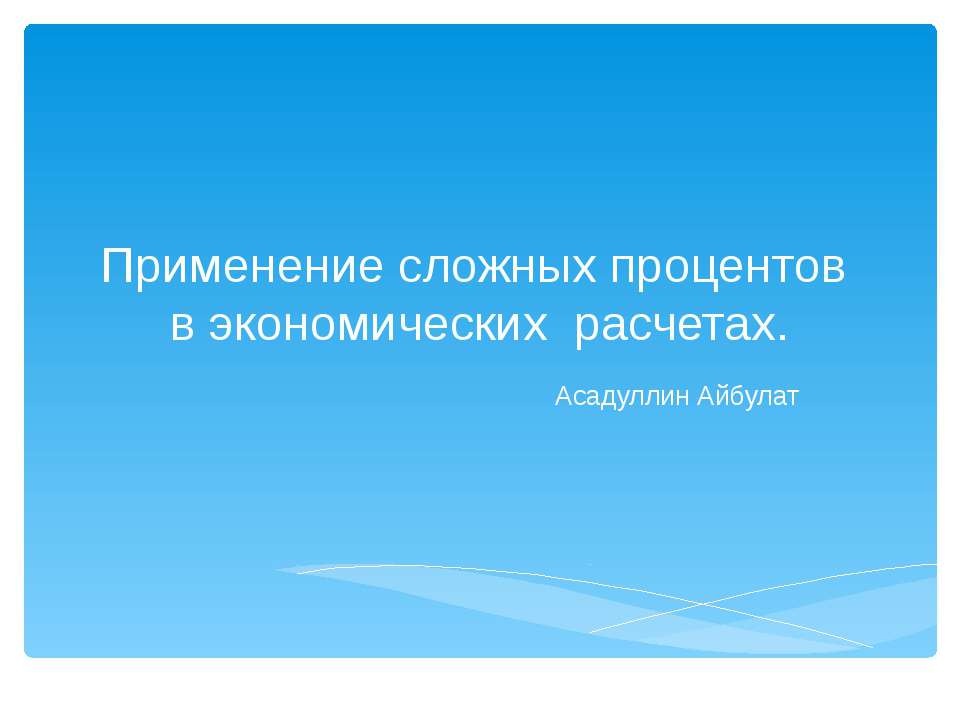 Применение сложных процентов в экономических расчетах.

Асадуллин Айбулат